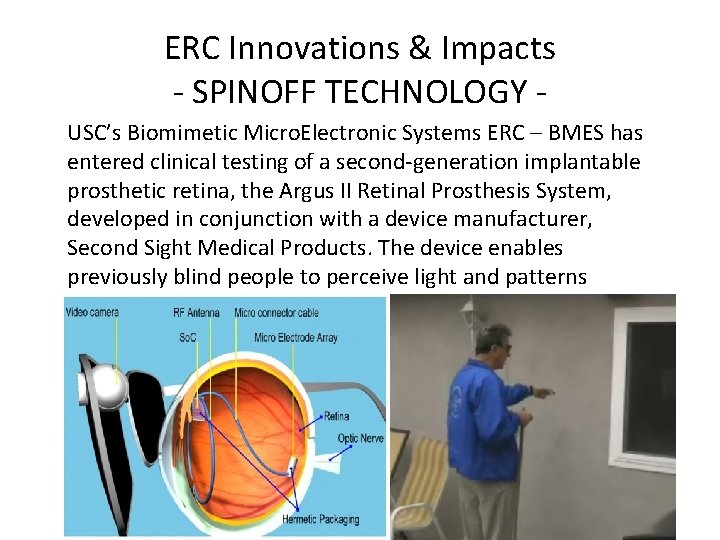 ERC Innovations & Impacts
- SPINOFF TECHNOLOGY -

USC's Biomimetic MicroElectronic Systems ERC – BMES has entered clinical testing of a second-generation implantable prosthetic retina, the Argus II Retinal Prosthesis System, developed in conjunction with a device manufacturer, Second Sight Medical Products. The device enables previously blind people to perceive light and patterns

Video camera
RF Antenna
Micro connector cable
SoC
Micro Electrode Array
Retina
Optic Nerve
Hermetic Packaging